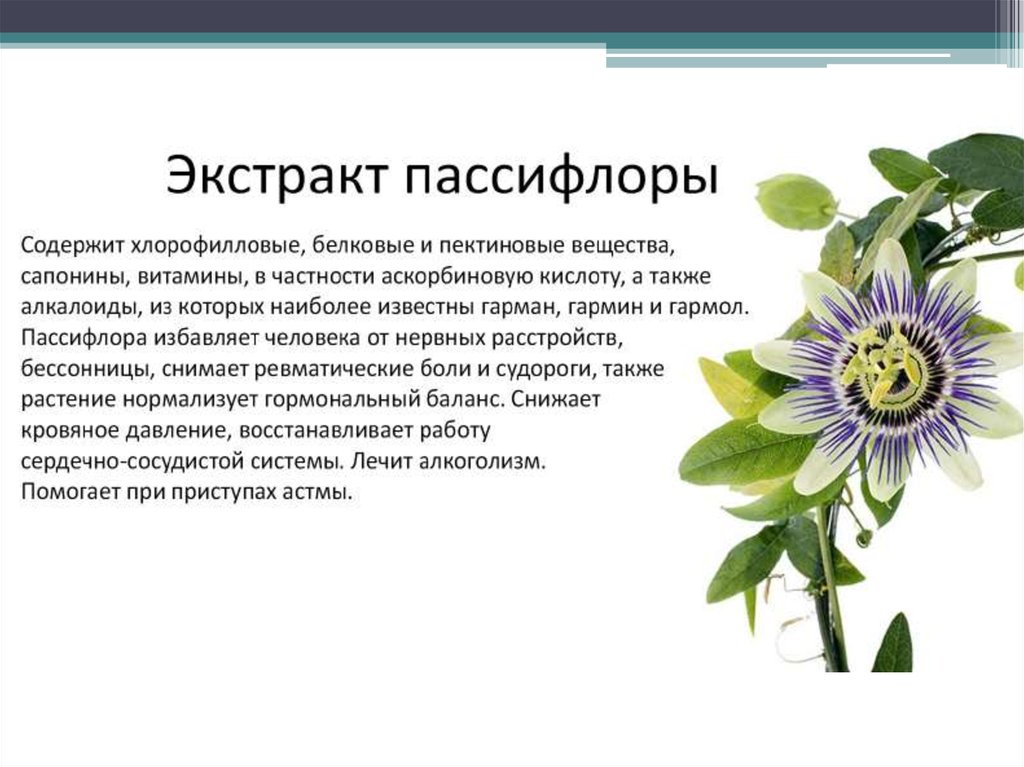 Экстракт пассифлоры

Содержит хлорофилловые, белковые и пектиновые вещества, сапонины, витамины, в частности аскорбиновую кислоту, а также алкалоиды, из которых наиболее известны гарман, гармин и гармол. Пассифлора избавляет человека от нервных расстройств, бессонницы, снимает ревматические боли и судороги, также растение нормализует гормональный баланс. Снижает кровяное давление, восстанавливает работу сердечно-сосудистой системы. Лечит алкоголизм. Помогает при приступах астмы.